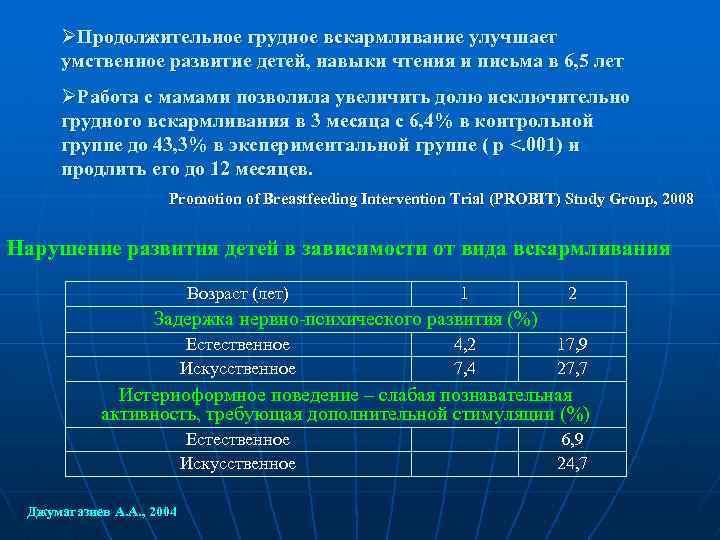 ➢Продолжительное грудное вскармливание улучшает умственное развитие детей, навыки чтения и письма в 6,5 лет

➢Работа с мамами позволила увеличить долю исключительно грудного вскармливания в 3 месяца с 6,4% в контрольной группе до 43,3% в экспериментальной группе ( p <.001) и продлить его до 12 месяцев.

Promotion of Breastfeeding Intervention Trial (PROBIT) Study Group, 2008

Нарушение развития детей в зависимости от вида вскармливания

| Возраст (лет) | 1 | 2 |
|---|---|---|
| Задержка нервно-психического развития (%) | | |
| Естественное | 4,2 | 17,9 |
| Искусственное | 7,4 | 27,7 |
| Истериоформное поведение – слабая познавательная активность, требующая дополнительной стимуляции (%) | | |
| Естественное | | 6,9 |
| Искусственное | | 24,7 |

Джумагазиев А.А., 2004